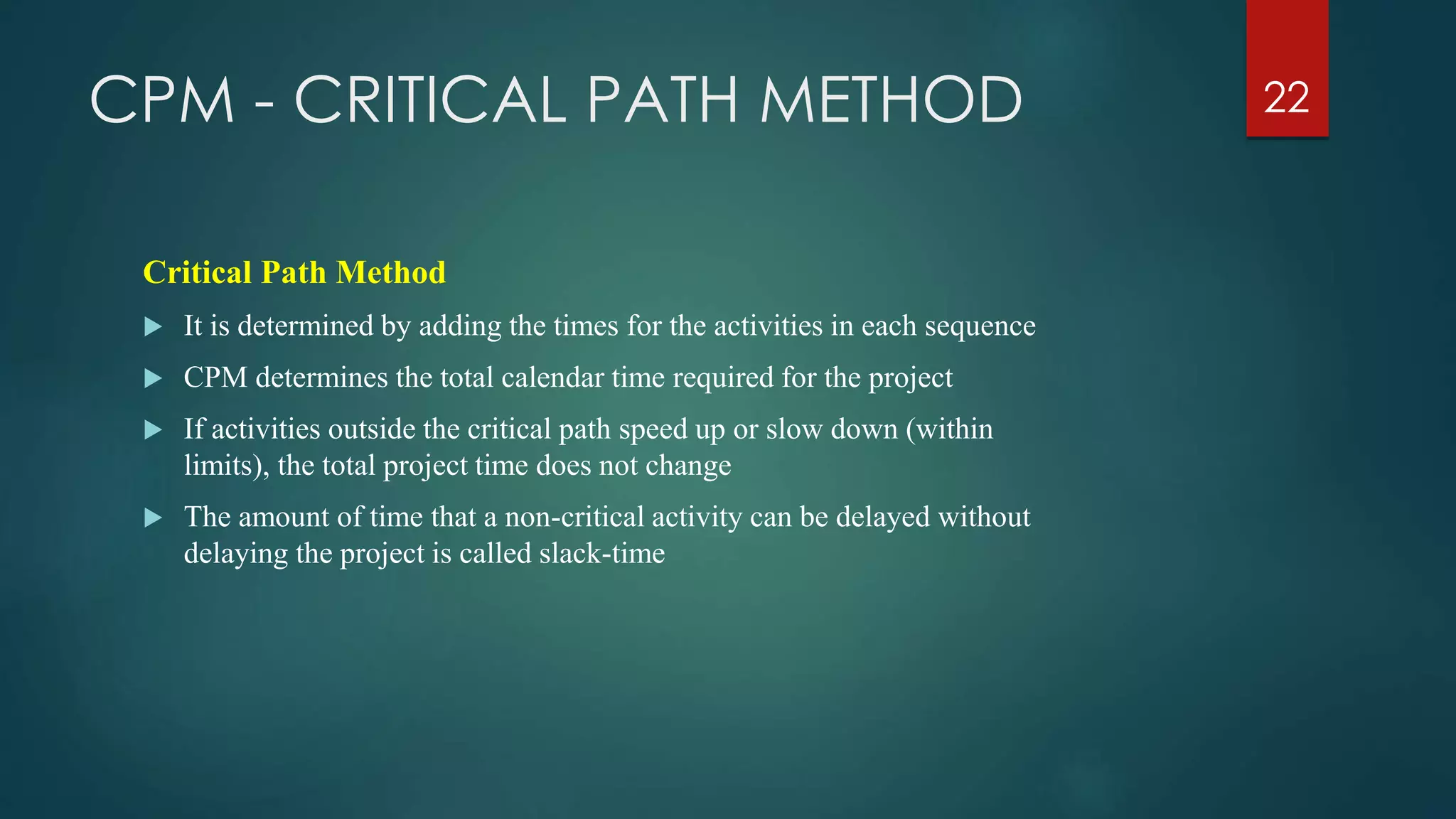 CPM - CRITICAL PATH METHOD

22

Critical Path Method

▶ It is determined by adding the times for the activities in each sequence

▶ CPM determines the total calendar time required for the project

▶ If activities outside the critical path speed up or slow down (within limits), the total project time does not change

▶ The amount of time that a non-critical activity can be delayed without delaying the project is called slack-time